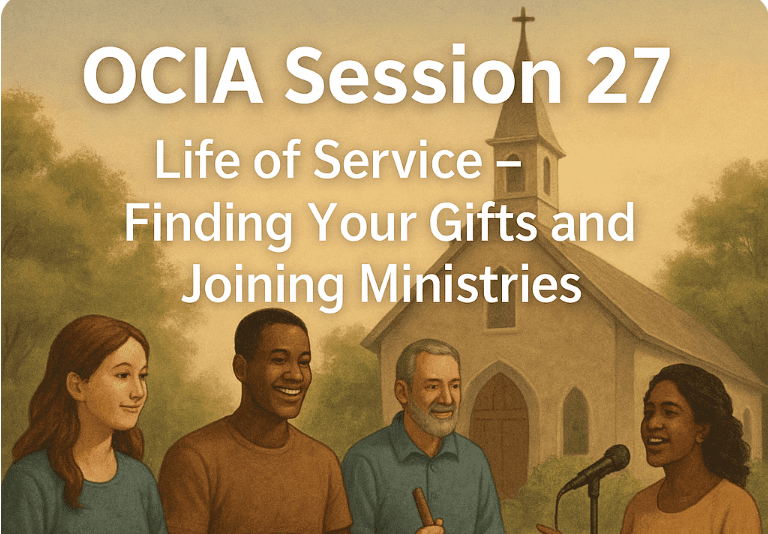 OCIA Session 27

Life of Service – Finding Your Gifts and Joining Ministries